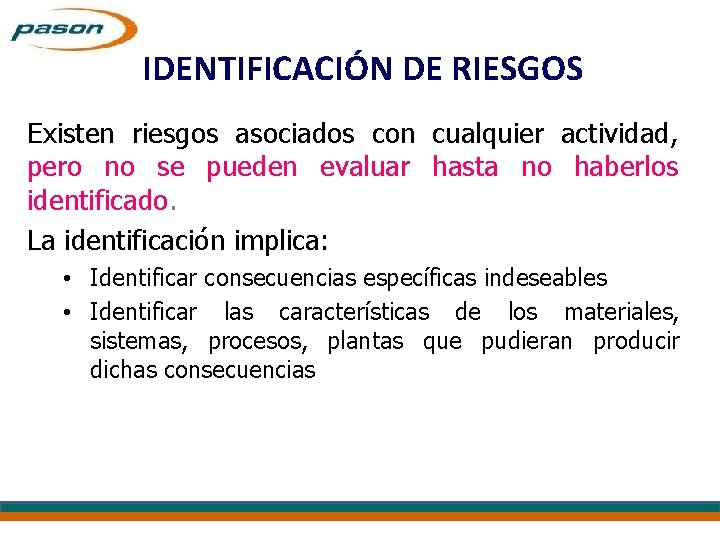 pason

IDENTIFICACIÓN DE RIESGOS

Existen riesgos asociados con cualquier actividad, pero no se pueden evaluar hasta no haberlos identificado.

La identificación implica:

• Identificar consecuencias específicas indeseables
• Identificar las características de los materiales, sistemas, procesos, plantas que pudieran producir dichas consecuencias